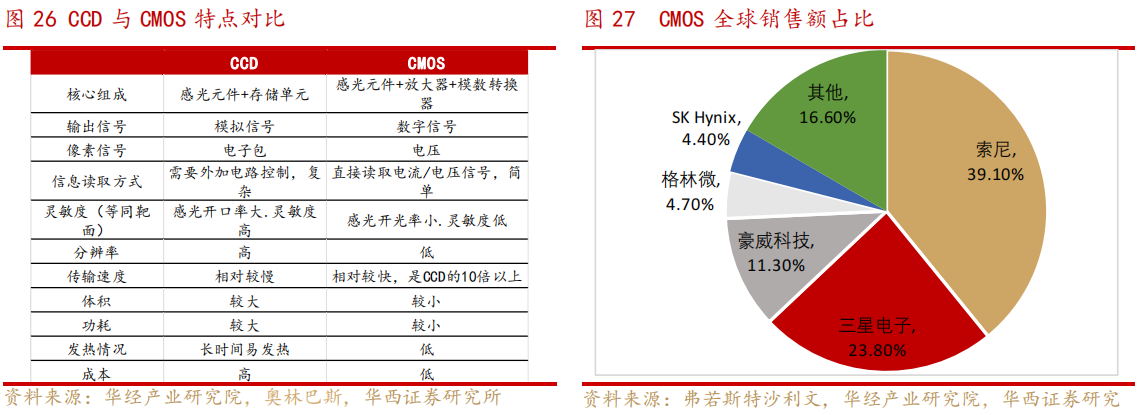 图 26 CCD 与 CMOS 特点对比

|  | CCD | CMOS |
|---|---|---|
| 核心组成 | 感光元件+存储单元 | 感光元件+放大器+模数转换器 |
| 输出信号 | 模拟信号 | 数字信号 |
| 像素信号 | 电子包 | 电压 |
| 信息读取方式 | 需要外加电路控制，复杂 | 直接读取电流/电压信号，简单 |
| 灵敏度（等同靶面） | 感光开口率大.灵敏度高 | 感光开光率小.灵敏度低 |
| 分辨率 | 高 | 低 |
| 传输速度 | 相对较慢 | 相对较快，是CCD的10倍以上 |
| 体积 | 较大 | 较小 |
| 功耗 | 较大 | 较小 |
| 发热情况 | 长时间易发热 | 低 |
| 成本 | 高 | 低 |

资料来源：华经产业研究院，奥林巴斯，华西证券研究所

图 27 CMOS 全球销售额占比

索尼, 39.10%
三星电子, 23.80%
豪威科技, 11.30%
格林微, 4.70%
SK Hynix, 4.40%
其他, 16.60%

资料来源：弗若斯特沙利文，华经产业研究院，华西证券研究